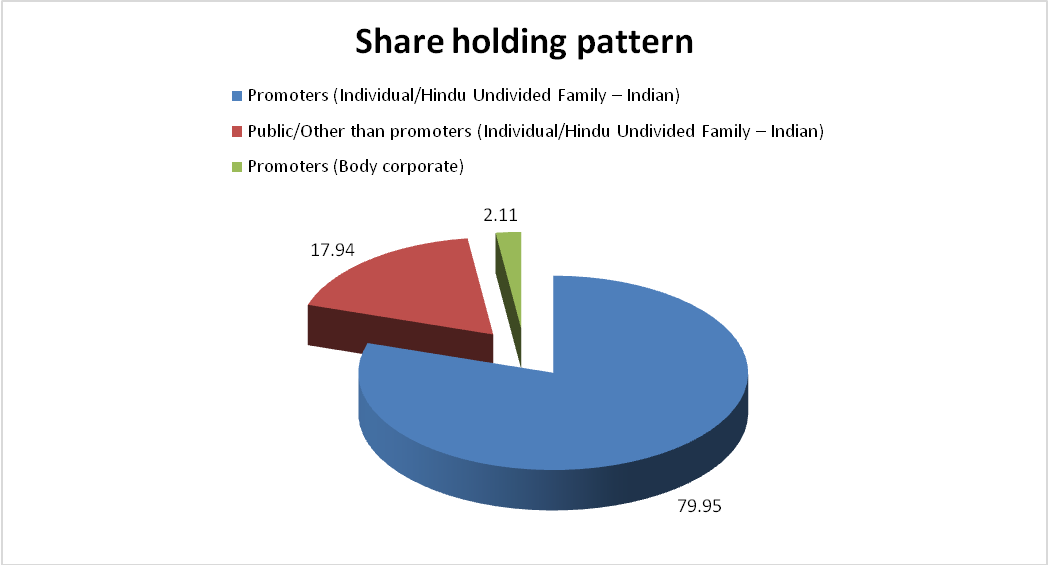 Share holding pattern

Promoters (Individual/Hindu Undivided Family – Indian)

Public/Other than promoters (Individual/Hindu Undivided Family – Indian)

Promoters (Body corporate)

2.11

17.94

79.95